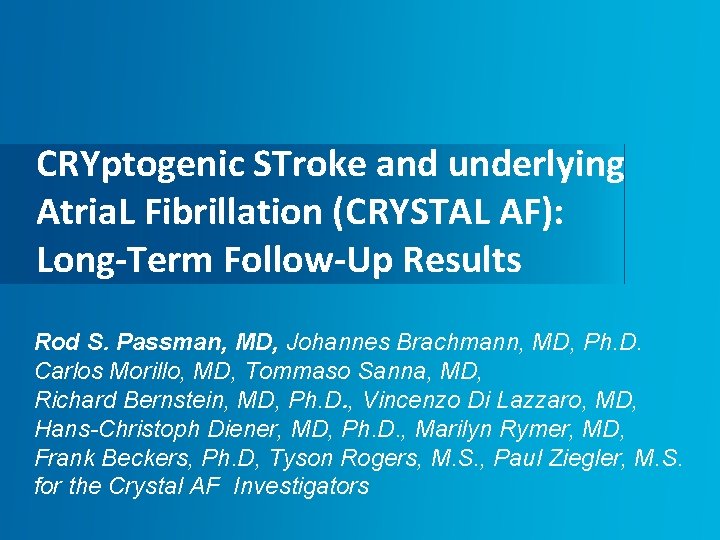 CRYptogenic STroke and underlying AtriaL Fibrillation (CRYSTAL AF): Long-Term Follow-Up Results

Rod S. Passman, MD, Johannes Brachmann, MD, Ph.D. Carlos Morillo, MD, Tommaso Sanna, MD, Richard Bernstein, MD, Ph.D., Vincenzo Di Lazzaro, MD, Hans-Christoph Diener, MD, Ph.D., Marilyn Rymer, MD, Frank Beckers, Ph.D, Tyson Rogers, M.S., Paul Ziegler, M.S. for the Crystal AF Investigators